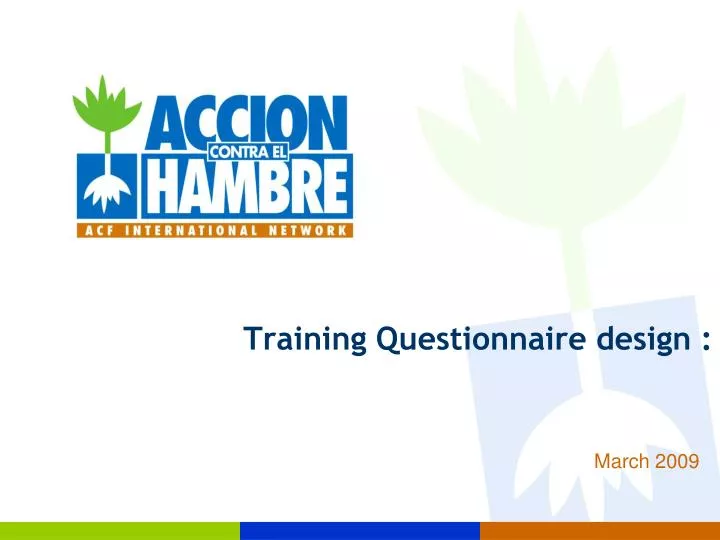 ACCION
CONTRA EL
HAMBRE
ACF INTERNATIONAL NETWORK

Training Questionnaire design :

March 2009